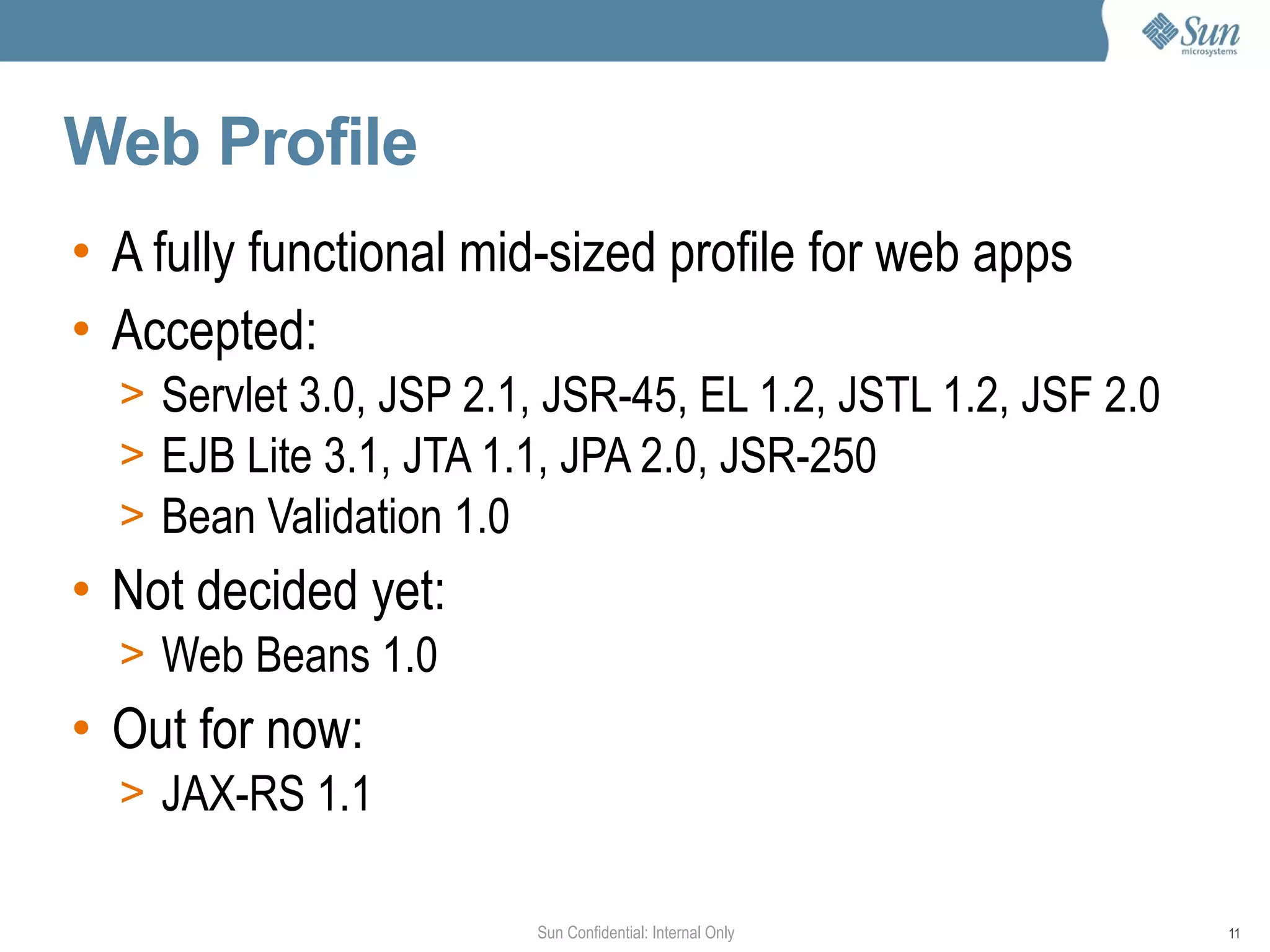 Sun microsystems

Web Profile

• A fully functional mid-sized profile for web apps
• Accepted:
> Servlet 3.0, JSP 2.1, JSR-45, EL 1.2, JSTL 1.2, JSF 2.0
> EJB Lite 3.1, JTA 1.1, JPA 2.0, JSR-250
> Bean Validation 1.0
• Not decided yet:
> Web Beans 1.0
• Out for now:
> JAX-RS 1.1

Sun Confidential: Internal Only

11